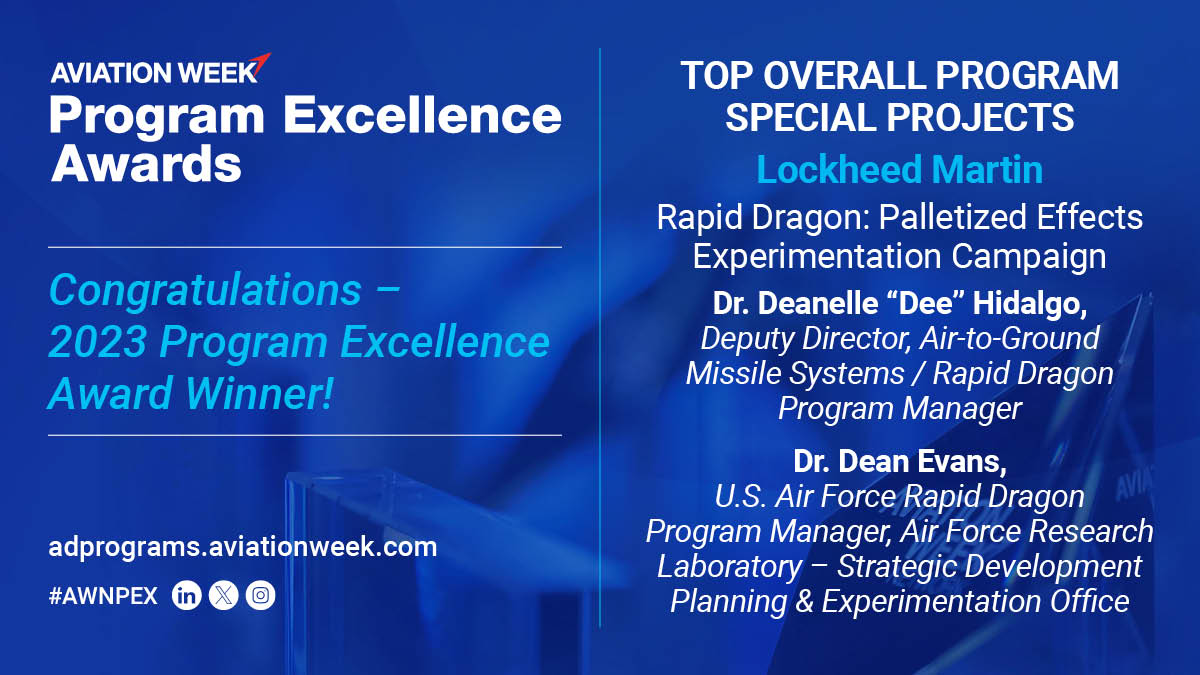 AVIATION WEEK
Program Excellence Awards

Congratulations – 2023 Program Excellence Award Winner!

adprograms.aviationweek.com
#AWNPEX

TOP OVERALL PROGRAM
SPECIAL PROJECTS

Lockheed Martin

Rapid Dragon: Palletized Effects Experimentation Campaign

Dr. Deanelle “Dee” Hidalgo,
Deputy Director, Air-to-Ground Missile Systems / Rapid Dragon Program Manager

Dr. Dean Evans,
U.S. Air Force Rapid Dragon Program Manager, Air Force Research Laboratory – Strategic Development Planning & Experimentation Office